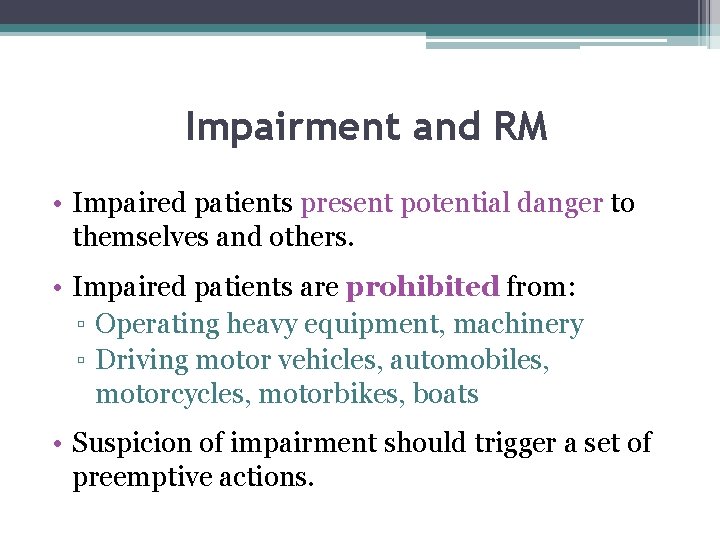 Impairment and RM

• Impaired patients present potential danger to themselves and others.

• Impaired patients are prohibited from:
▫ Operating heavy equipment, machinery
▫ Driving motor vehicles, automobiles, motorcycles, motorbikes, boats

• Suspicion of impairment should trigger a set of preemptive actions.